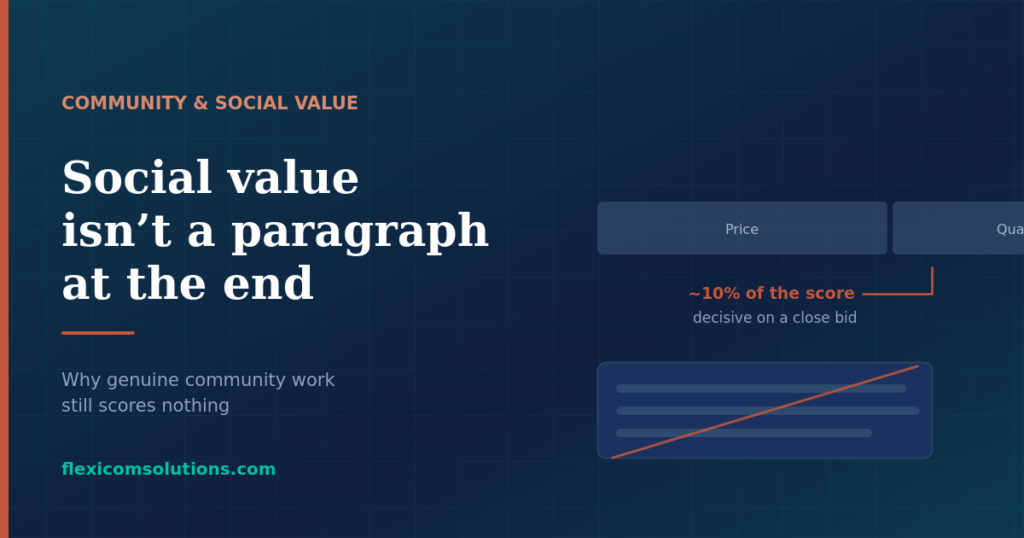 COMMUNITY & SOCIAL VALUE

Social value isn’t a paragraph at the end

Why genuine community work still scores nothing

flexicomsolutions.com

Price

Qua

~10% of the score

decisive on a close bid